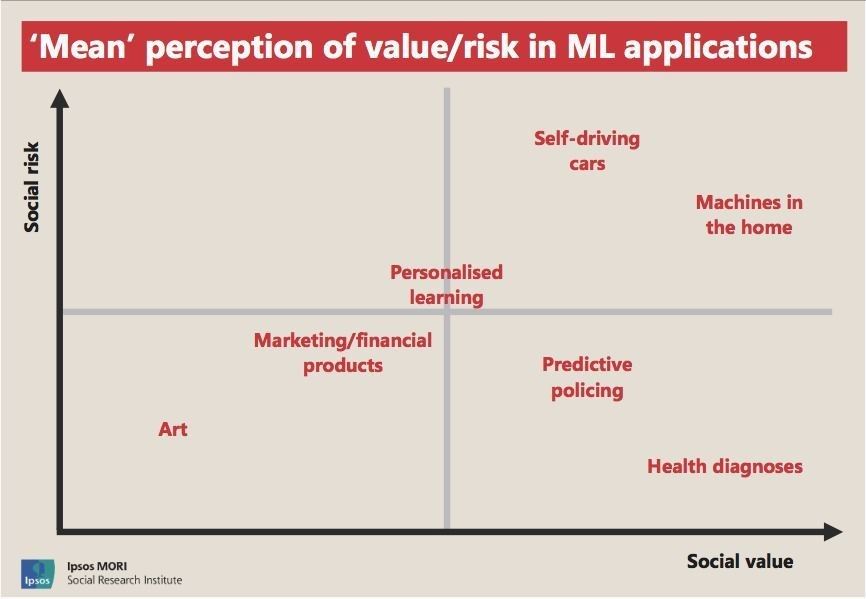 'Mean' perception of value/risk in ML applications

Social risk

Self-driving cars

Machines in the home

Personalised learning

Marketing/financial products

Predictive policing

Art

Health diagnoses

Social value

Ipsos

Ipsos MORI
Social Research Institute